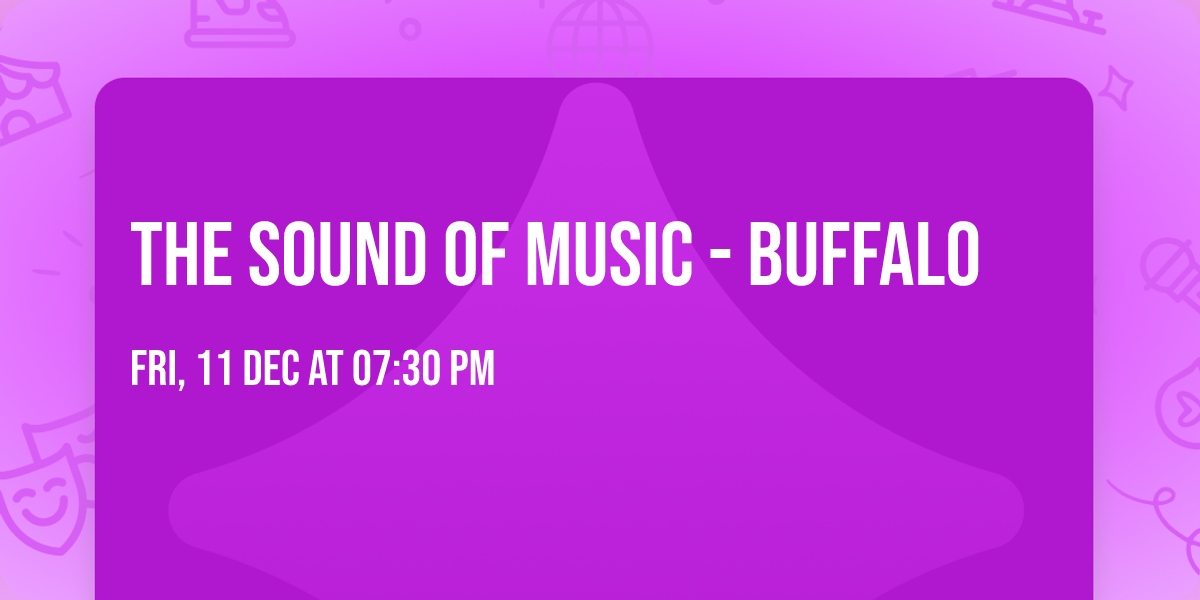 THE SOUND OF MUSIC - BUFFALO

FRI, 11 DEC AT 07:30 PM